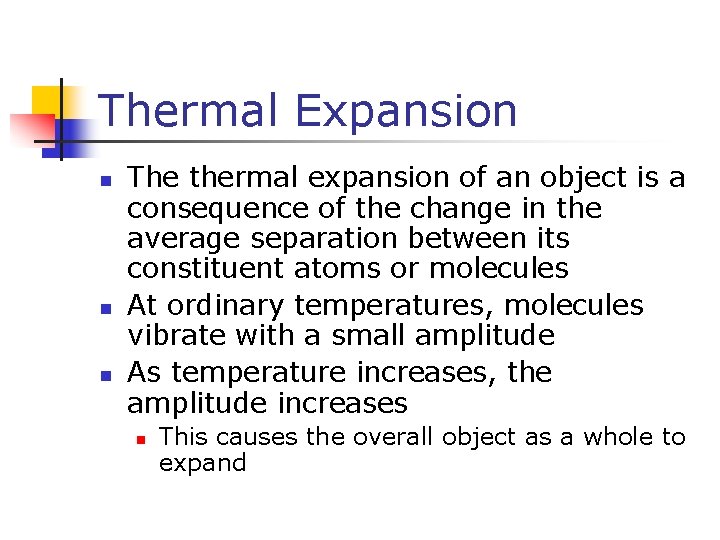 Thermal Expansion

- The thermal expansion of an object is a consequence of the change in the average separation between its constituent atoms or molecules
- At ordinary temperatures, molecules vibrate with a small amplitude
- As temperature increases, the amplitude increases
  - This causes the overall object as a whole to expand